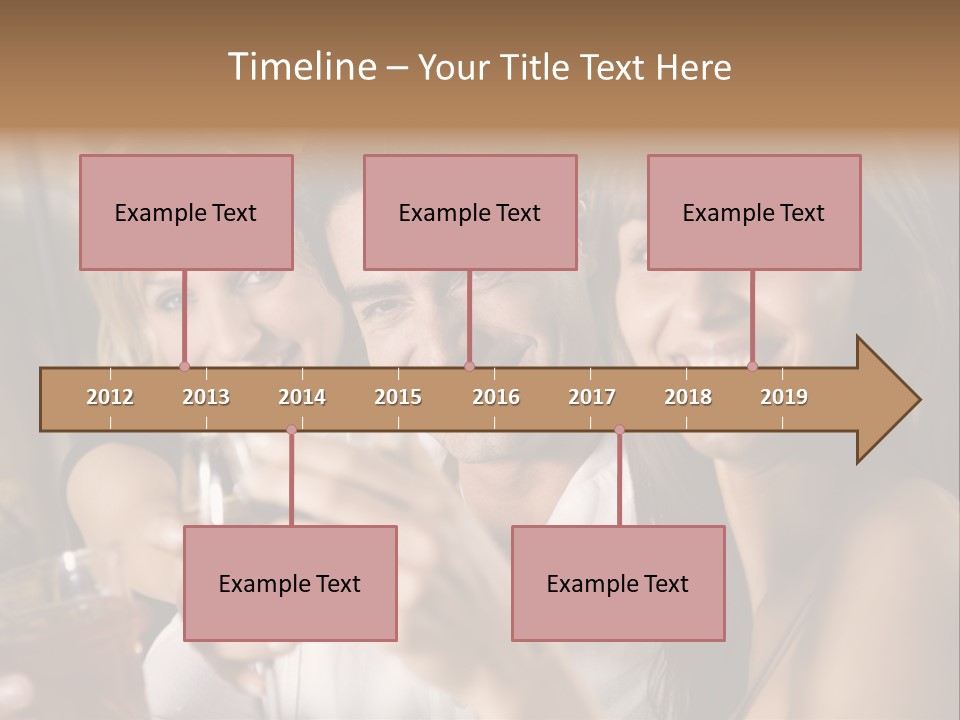 Timeline – Your Title Text Here

Example Text

Example Text

Example Text

2012 2013 2014 2015 2016 2017 2018 2019

Example Text

Example Text